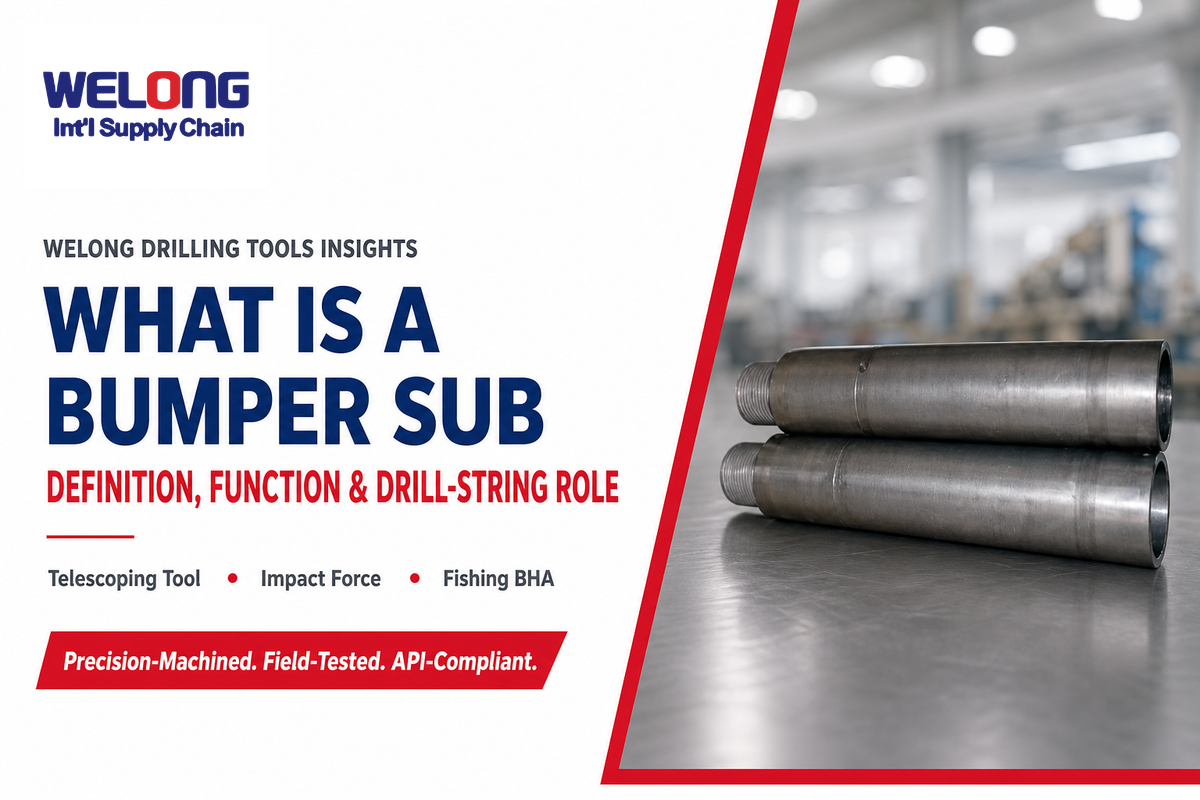 WELONG
Int'l Supply Chain

WELONG DRILLING TOOLS INSIGHTS

WHAT IS A BUMPER SUB

DEFINITION, FUNCTION & DRILL-STRING ROLE

Telescoping Tool • Impact Force • Fishing BHA

Precision-Machined. Field-Tested. API-Compliant.